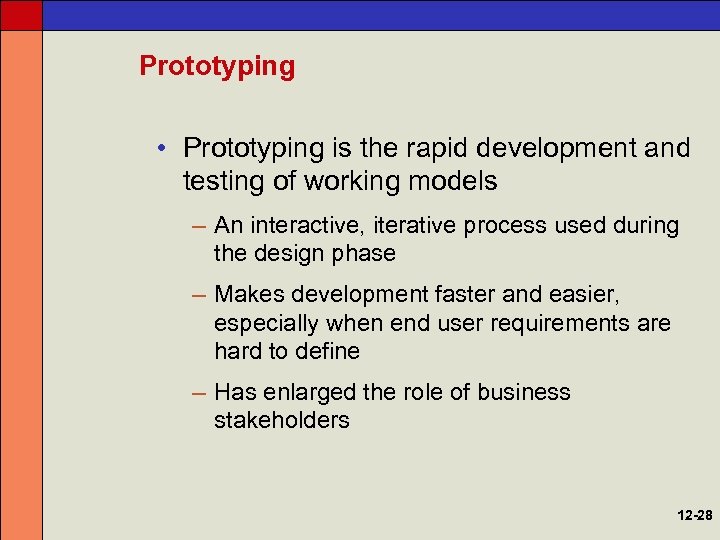 Prototyping

• Prototyping is the rapid development and testing of working models

– An interactive, iterative process used during the design phase

– Makes development faster and easier, especially when end user requirements are hard to define

– Has enlarged the role of business stakeholders

12-28